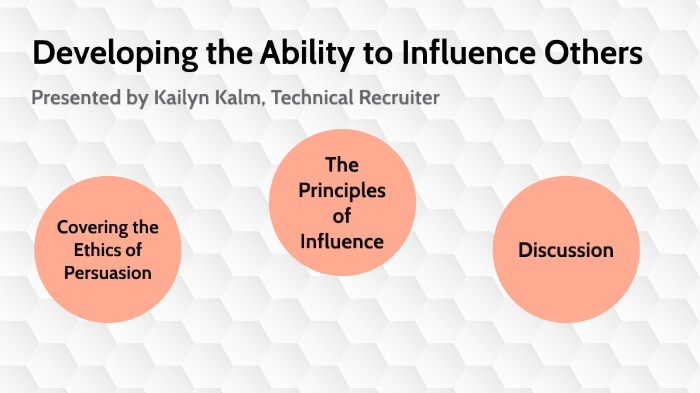 Developing the Ability to Influence Others

Presented by Kailyn Kalm, Technical Recruiter

Covering the Ethics of Persuasion

The Principles of Influence

Discussion